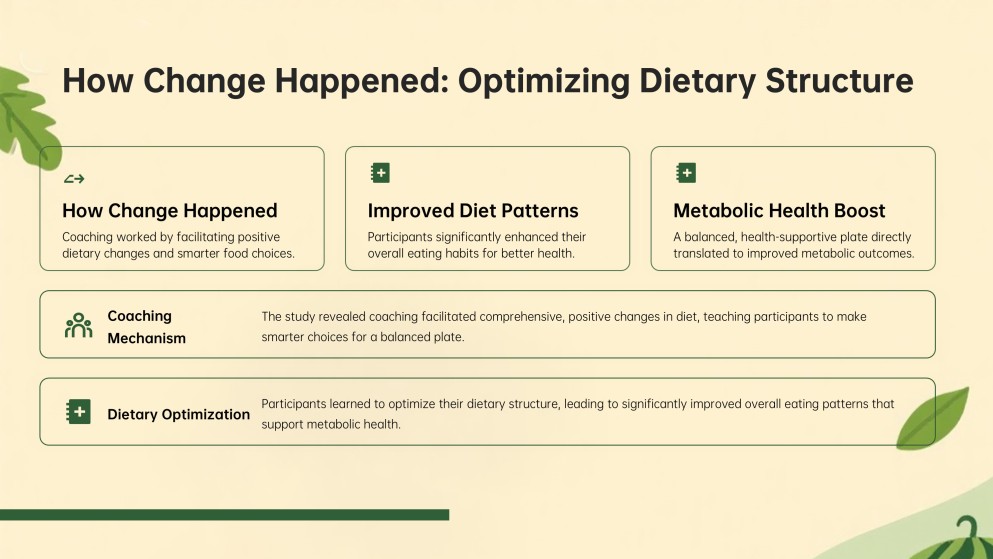 How Change Happened: Optimizing Dietary Structure

How Change Happened
Coaching worked by facilitating positive dietary changes and smarter food choices.

Improved Diet Patterns
Participants significantly enhanced their overall eating habits for better health.

Metabolic Health Boost
A balanced, health-supportive plate directly translated to improved metabolic outcomes.

Coaching Mechanism
The study revealed coaching facilitated comprehensive, positive changes in diet, teaching participants to make smarter choices for a balanced plate.

Dietary Optimization
Participants learned to optimize their dietary structure, leading to significantly improved overall eating patterns that support metabolic health.